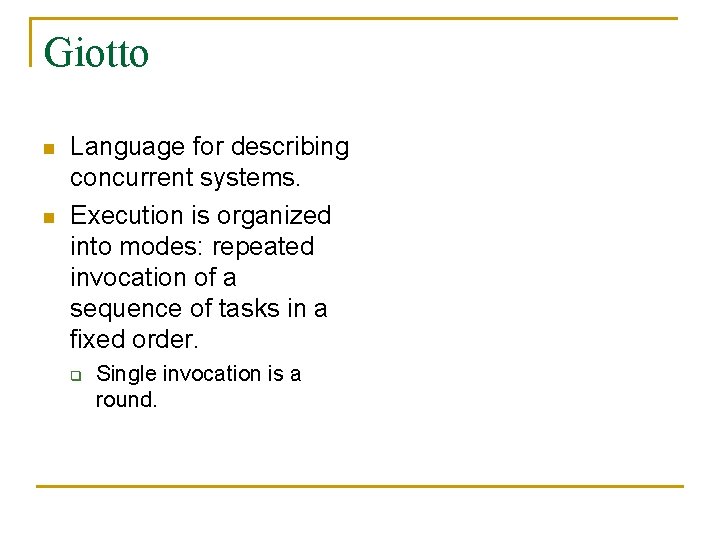 Giotto

- Language for describing concurrent systems.
- Execution is organized into modes: repeated invocation of a sequence of tasks in a fixed order.
  - Single invocation is a round.